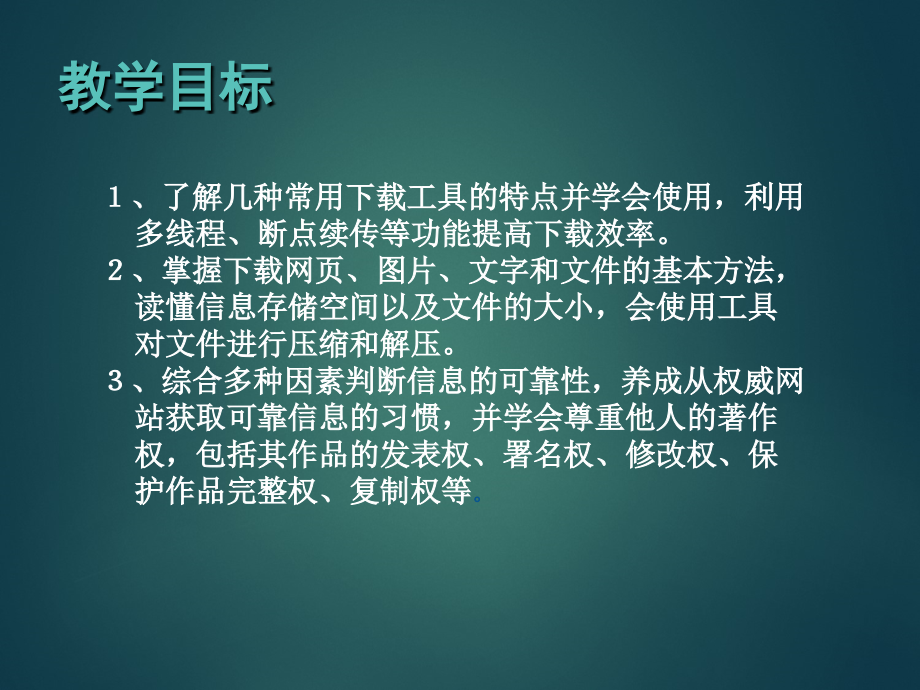 教学目标

1、了解几种常用下载工具的特点并学会使用，利用多线程、断点续传等功能提高下载效率。
2、掌握下载网页、图片、文字和文件的基本方法，读懂信息存储空间以及文件的大小，会使用工具对文件进行压缩和解压。
3、综合多种因素判断信息的可靠性，养成从权威网站获取可靠信息的习惯，并学会尊重他人的著作权，包括其作品的发表权、署名权、修改权、保护作品完整权、复制权等。